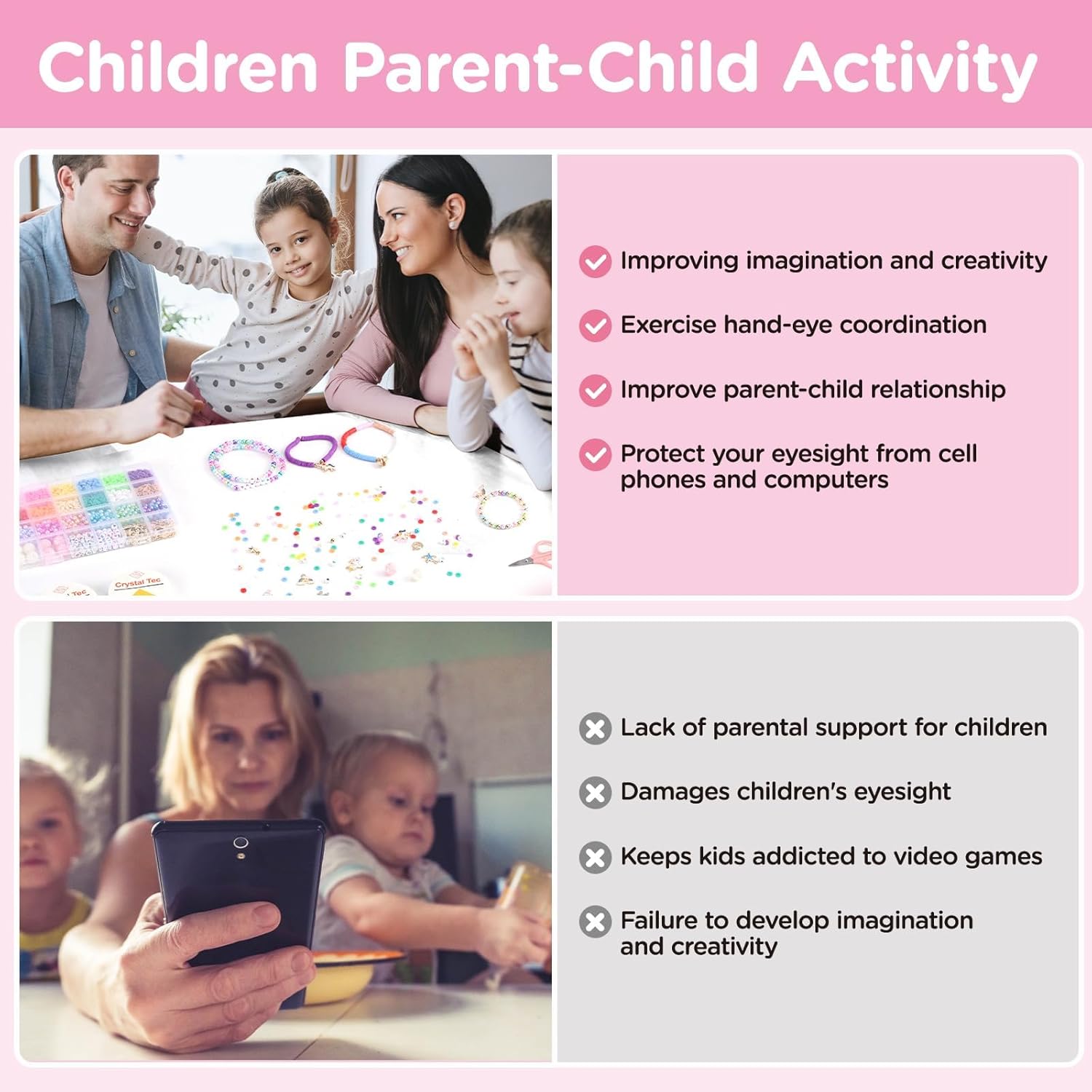 Children Parent-Child Activity

Crystal Tec

Improving imagination and creativity

Exercise hand-eye coordination

Improve parent-child relationship

Protect your eyesight from cell phones and computers

Lack of parental support for children

Damages children's eyesight

Keeps kids addicted to video games

Failure to develop imagination and creativity